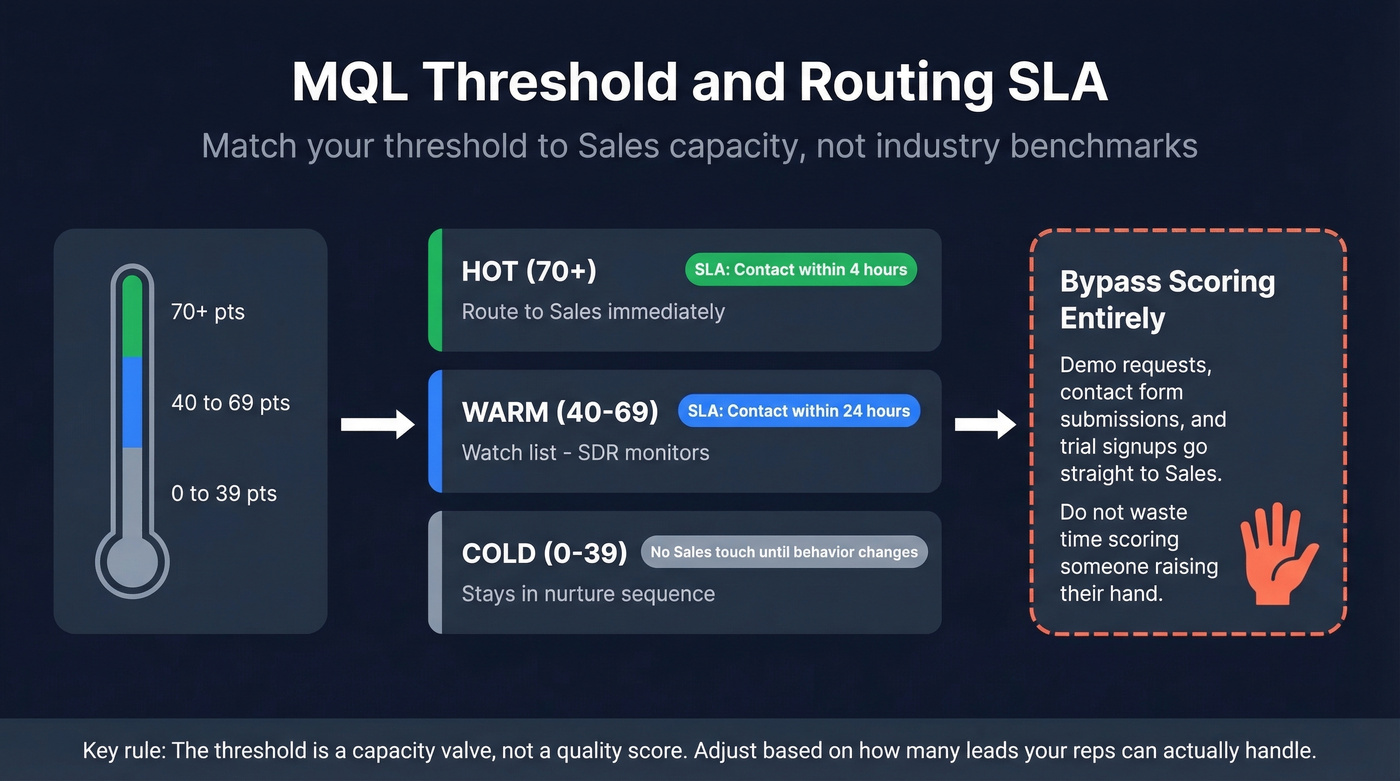 MQL Threshold and Routing SLA
Match your threshold to Sales capacity, not industry benchmarks

70+ pts
40 to 69 pts
0 to 39 pts

HOT (70+)
SLA: Contact within 4 hours
Route to Sales immediately

WARM (40-69)
SLA: Contact within 24 hours
Watch list - SDR monitors

COLD (0-39)
No Sales touch until behavior changes
Stays in nurture sequence

Bypass Scoring Entirely

Demo requests, contact form submissions, and trial signups go straight to Sales.

Do not waste time scoring someone raising their hand.

Key rule: The threshold is a capacity valve, not a quality score. Adjust based on how many leads your reps can actually handle.